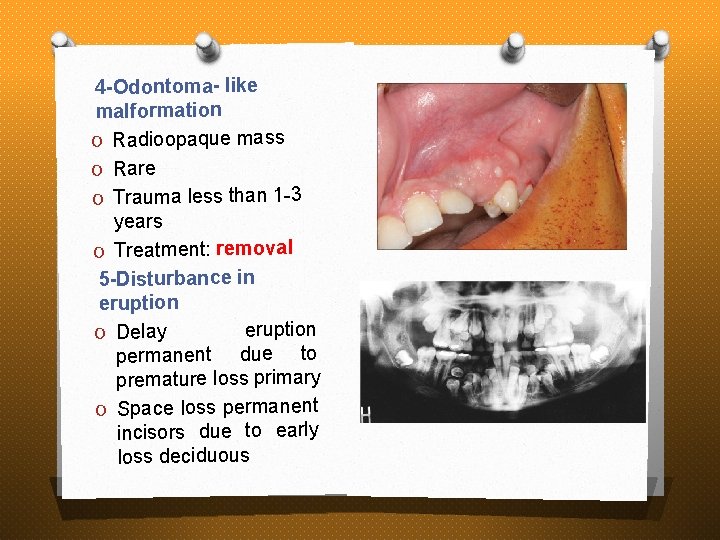 4-Odontoma- like malformation

o Radioopaque mass
o Rare
o Trauma less than 1-3 years
o Treatment: removal

5-Disturbance in eruption

o Delay eruption permanent due to premature loss primary
o Space loss permanent incisors due to early loss deciduous

H